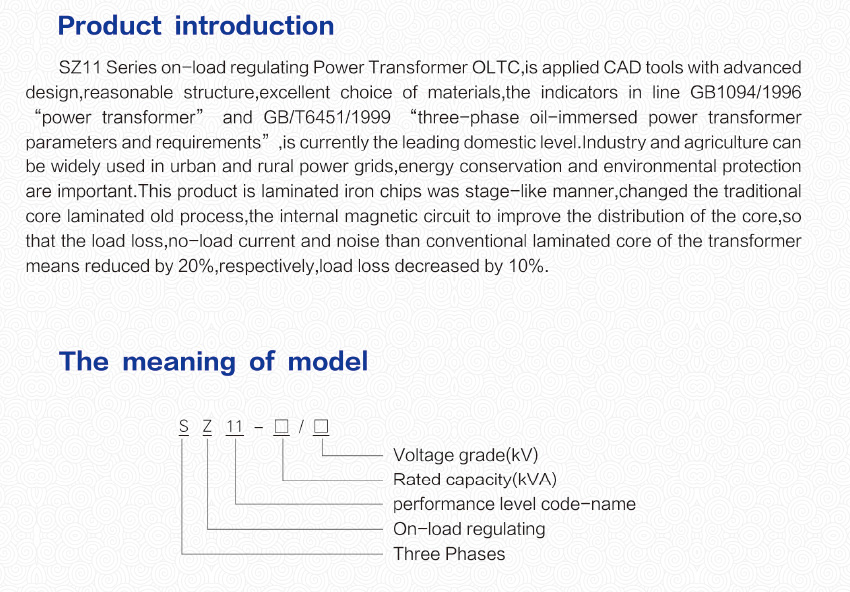 Product introduction

SZ11 Series on-load regulating Power Transformer OLTC,is applied CAD tools with advanced design,reasonable structure,excellent choice of materials,the indicators in line GB1094/1996 “power transformer” and GB/T6451/1999 “three-phase oil-immersed power transformer parameters and requirements”,is currently the leading domestic level.Industry and agriculture can be widely used in urban and rural power grids,energy conservation and environmental protection are important.This product is laminated iron chips was stage-like manner,changed the traditional core laminated old process,the internal magnetic circuit to improve the distribution of the core,so that the load loss,no-load current and noise than conventional laminated core of the transformer means reduced by 20%,respectively,load loss decreased by 10%.

The meaning of model

S Z 11 - □ / □

Voltage grade(kV)
Rated capacity(kVA)
performance level code-name
On-load regulating
Three Phases